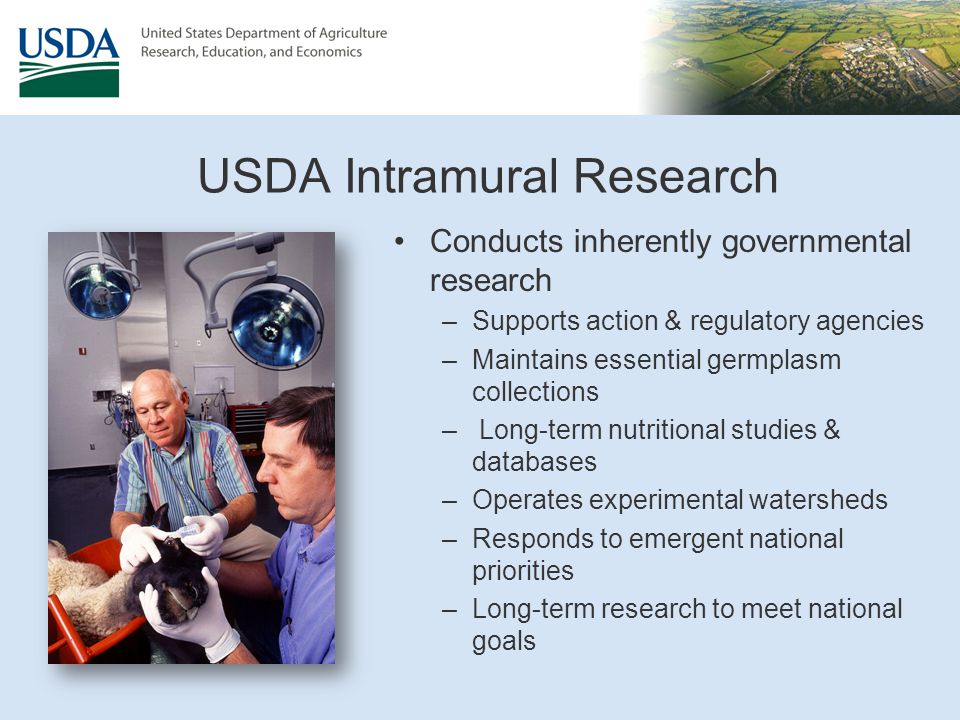 USDA

United States Department of Agriculture
Research, Education, and Economics

USDA Intramural Research

• Conducts inherently governmental research
– Supports action & regulatory agencies
– Maintains essential germplasm collections
– Long-term nutritional studies & databases
– Operates experimental watersheds
– Responds to emergent national priorities
– Long-term research to meet national goals